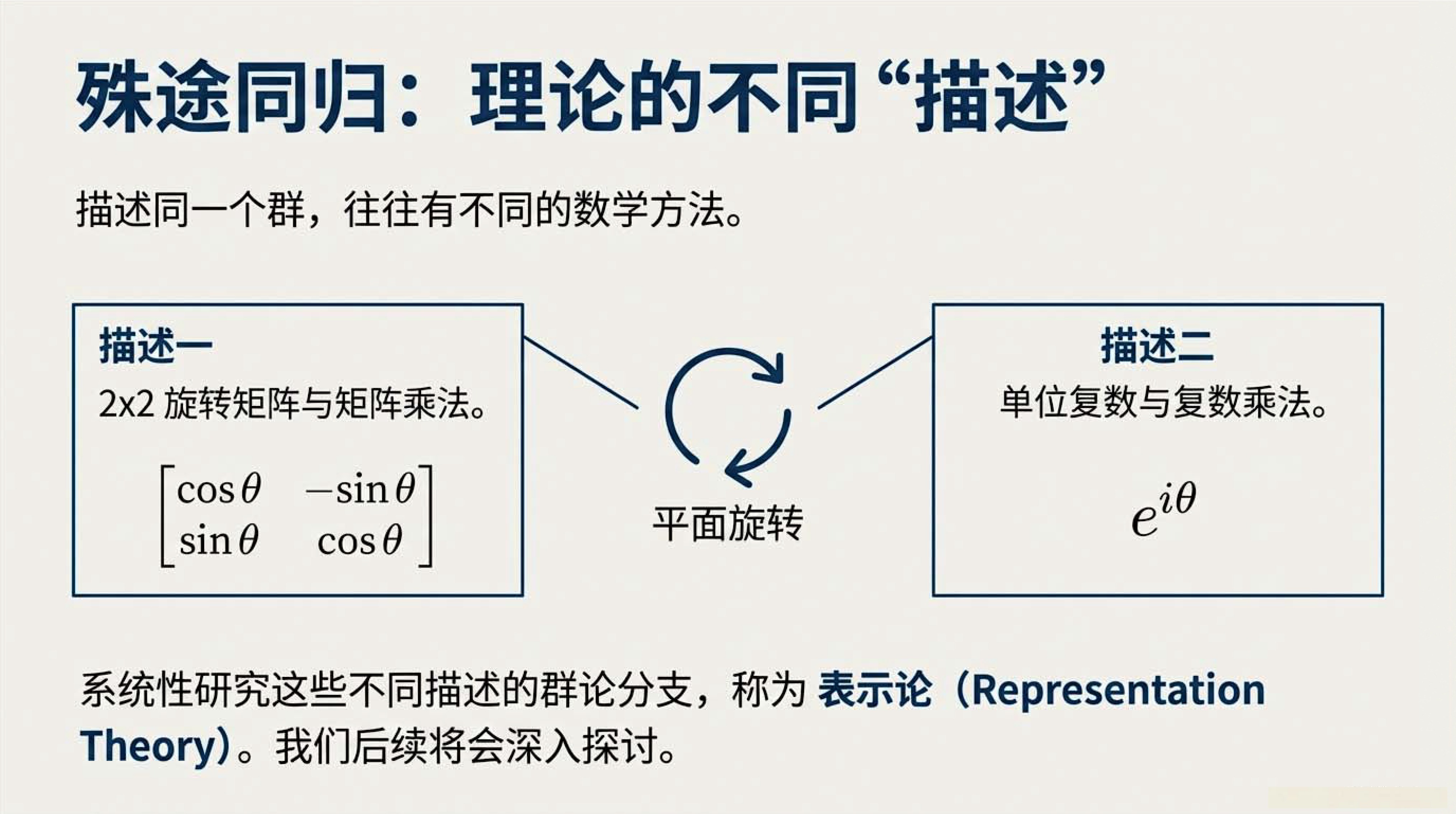 殊途同归：理论的不同“描述”

描述同一个群，往往有不同的数学方法。

描述一

2x2 旋转矩阵与矩阵乘法。

$\begin{bmatrix} \cos\theta & -\sin\theta \\ \sin\theta & \cos\theta \end{bmatrix}$

平面旋转

描述二

单位复数与复数乘法。

$e^{i\theta}$

系统性研究这些不同描述的群论分支，称为 表示论（Representation Theory）。我们后续将会深入探讨。